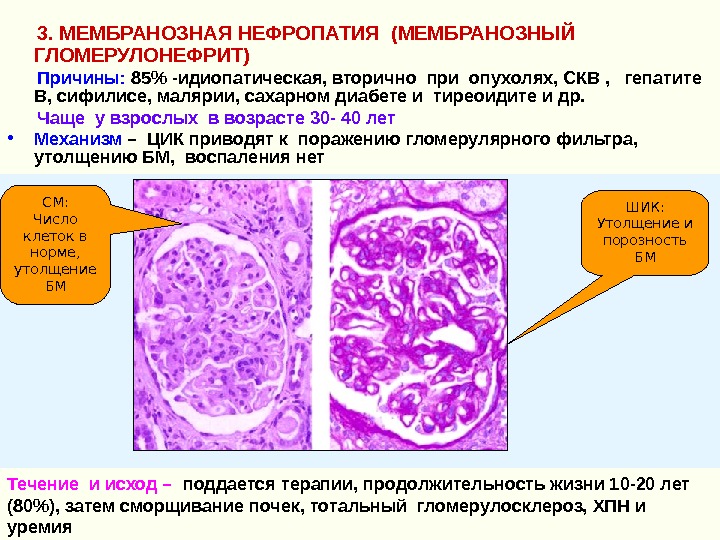 3. МЕМБРАНОЗНАЯ НЕФРОПАТИЯ (МЕМБРАНОЗНЫЙ ГЛОМЕРУЛОНЕФРИТ)

Причины: 85% -идиопатическая, вторично при опухолях, СКВ , гепатите В, сифилисе, малярии, сахарном диабете и тиреоидите и др.

Чаще у взрослых в возрасте 30- 40 лет

• Механизм – ЦИК приводят к поражению гломерулярного фильтра, утолщению БМ, воспаления нет

СМ: Число клеток в норме, утолщение БМ

ШИК: Утолщение и порозность БМ

Течение и исход – поддается терапии, продолжительность жизни 10-20 лет (80%), затем сморщивание почек, тотальный гломерулосклероз, ХПН и уремия